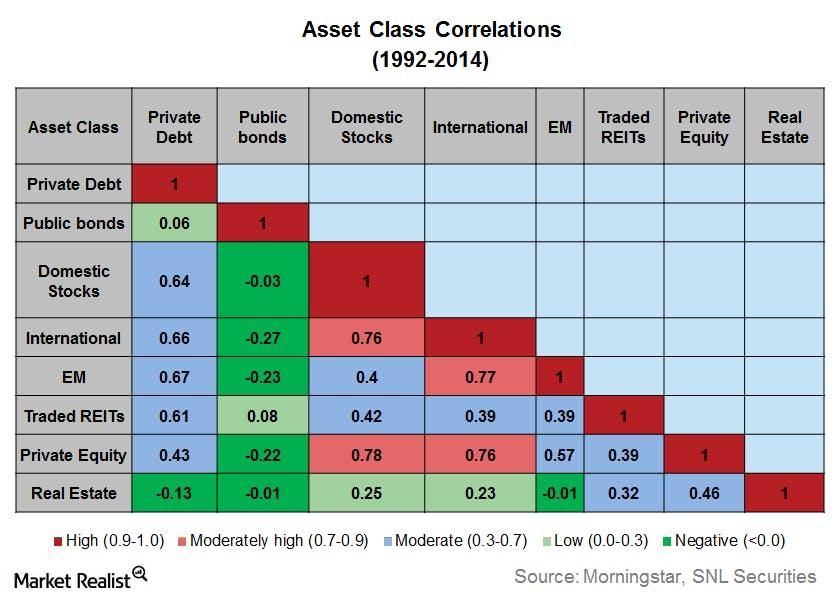 Asset Class Correlations
(1992-2014)

| Asset Class | Private Debt | Public bonds | Domestic Stocks | International | EM | Traded REITs | Private Equity | Real Estate |
|---|---|---|---|---|---|---|---|---|
| Private Debt | 1 | | | | | | | |
| Public bonds | 0.06 | 1 | | | | | | |
| Domestic Stocks | 0.64 | -0.03 | 1 | | | | | |
| International | 0.66 | -0.27 | 0.76 | 1 | | | | |
| EM | 0.67 | -0.23 | 0.4 | 0.77 | 1 | | | |
| Traded REITs | 0.61 | 0.08 | 0.42 | 0.39 | 0.39 | 1 | | |
| Private Equity | 0.43 | -0.22 | 0.78 | 0.76 | 0.57 | 0.39 | 1 | |
| Real Estate | -0.13 | -0.01 | 0.25 | 0.23 | -0.01 | 0.32 | 0.46 | 1 |

High (0.9-1.0) Moderately high (0.7-0.9) Moderate (0.3-0.7) Low (0.0-0.3) Negative (<0.0)

Market Realist

Source: Morningstar, SNL Securities